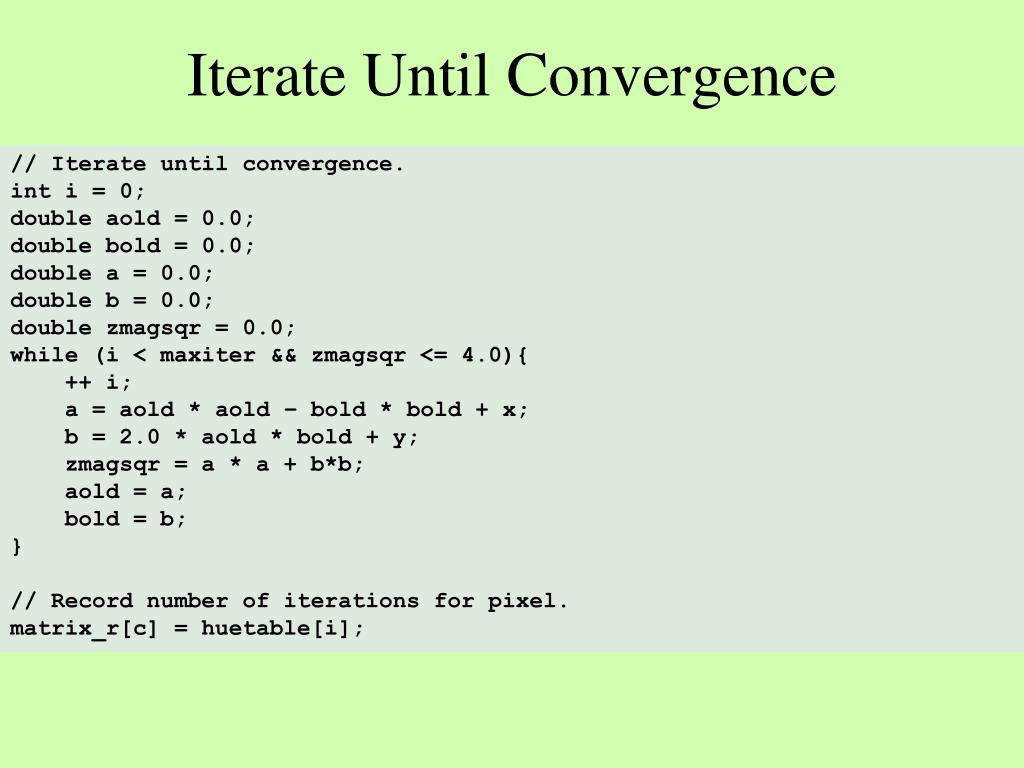 Iterate Until Convergence

// Iterate until convergence.
int i = 0;
double aold = 0.0;
double bold = 0.0;
double a = 0.0;
double b = 0.0;
double zmagsqr = 0.0;
while (i < maxiter && zmagsqr <= 4.0){
    ++ i;
    a = aold * aold – bold * bold + x;
    b = 2.0 * aold * bold + y;
    zmagsqr = a * a + b*b;
    aold = a;
    bold = b;
}

// Record number of iterations for pixel.
matrix_r[c] = huetable[i];